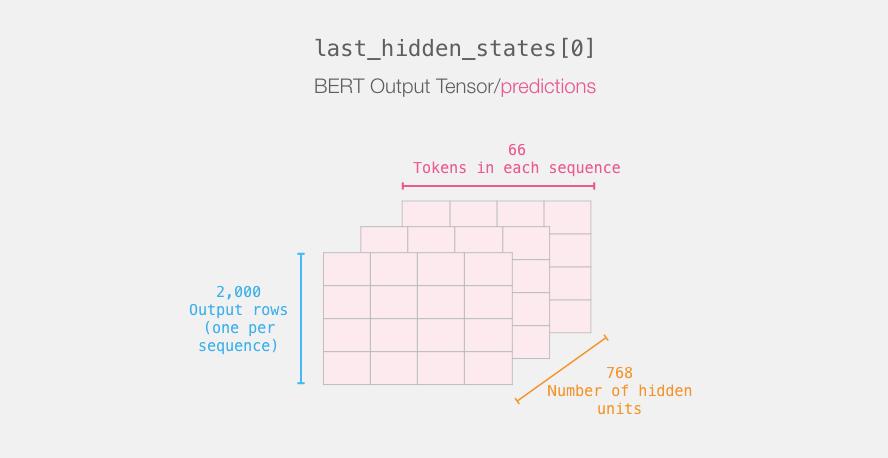 last_hidden_states[0]

BERT Output Tensor/predictions

66
Tokens in each sequence

2,000
Output rows
(one per
sequence)

768
Number of hidden
units